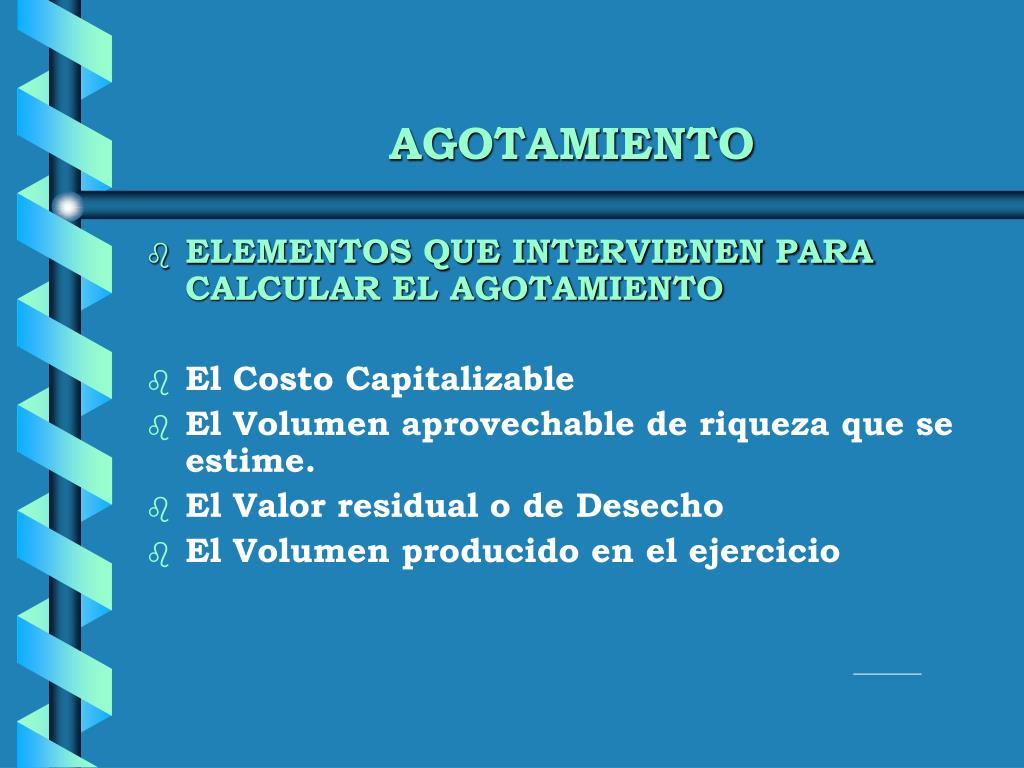 AGOTAMIENTO

ELEMENTOS QUE INTERVIENEN PARA CALCULAR EL AGOTAMIENTO

El Costo Capitalizable

El Volumen aprovechable de riqueza que se estime.

El Valor residual o de Desecho

El Volumen producido en el ejercicio